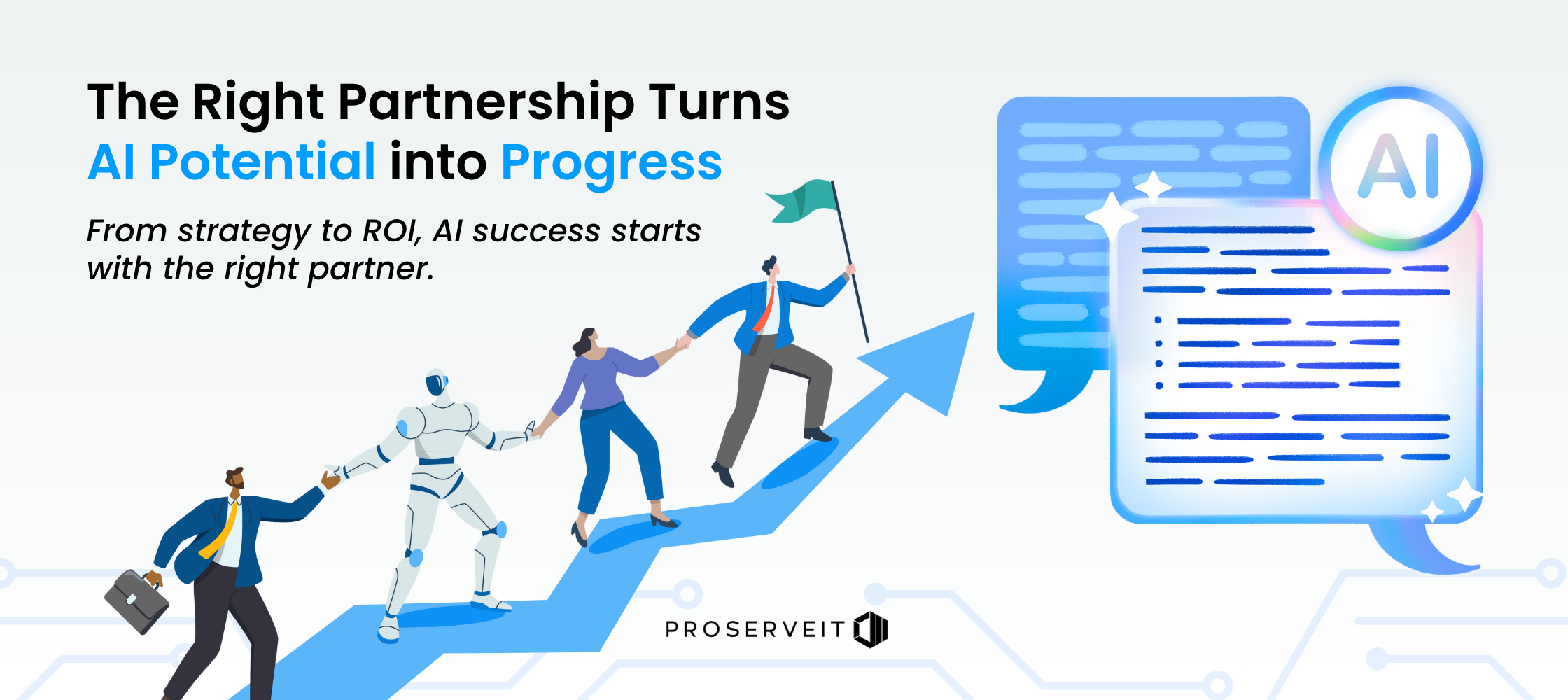 The Right Partnership Turns AI Potential into Progress

From strategy to ROI, AI success starts with the right partner.

AI

PROSERVEIT